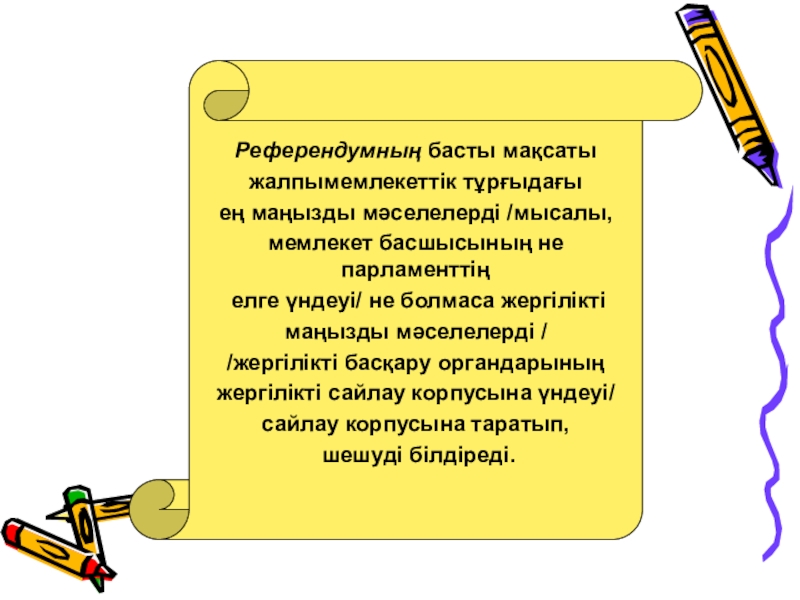 Референдумның басты мақсаты жалпымемлекеттік тұрғыдағы ең маңызды мәселелерді /мысалы, мемлекет басшысының не парламенттің елге үндеуі/ не болмаса жергілікті маңызды мәселелерді / /жергілікті басқару органдарының жергілікті сайлау корпусына үндеуі/ сайлау корпусына таратып, шешуді білдіреді.